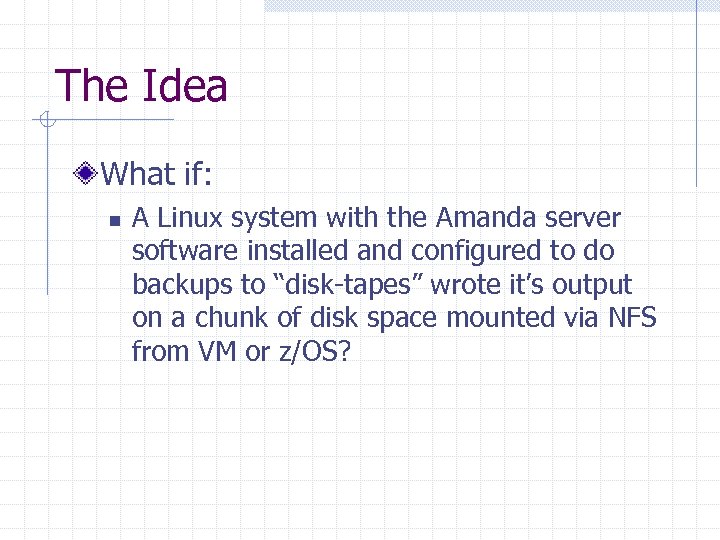 The Idea

What if:

A Linux system with the Amanda server software installed and configured to do backups to “disk-tapes” wrote it’s output on a chunk of disk space mounted via NFS from VM or z/OS?